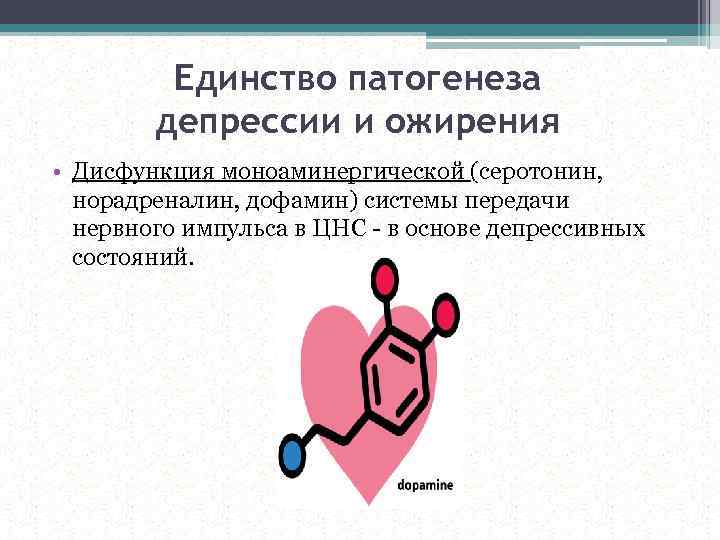 Единство патогенеза депрессии и ожирения

• Дисфункция моноаминергической (серотонин, норадреналин, дофамин) системы передачи нервного импульса в ЦНС - в основе депрессивных состояний.

dopamine